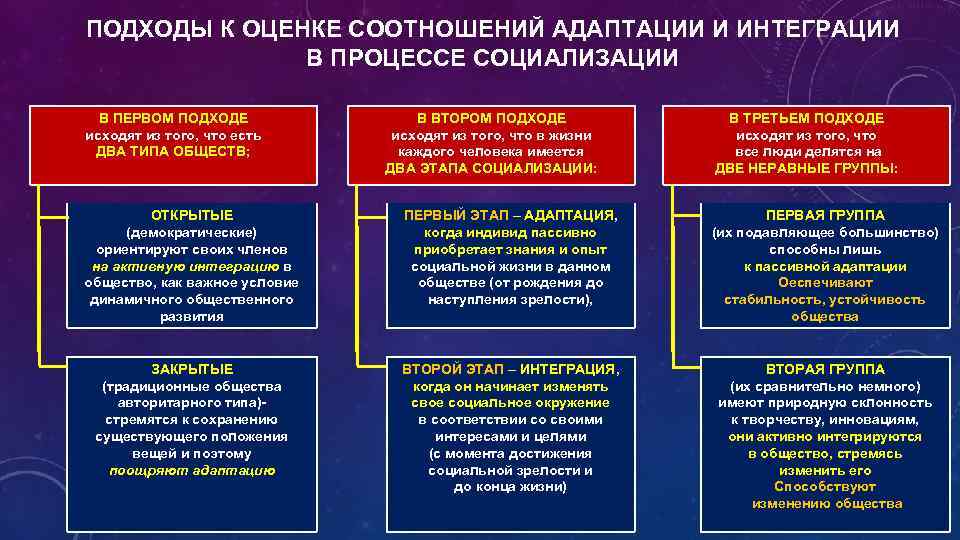 ПОДХОДЫ К ОЦЕНКЕ СООТНОШЕНИЙ АДАПТАЦИИ И ИНТЕГРАЦИИ В ПРОЦЕССЕ СОЦИАЛИЗАЦИИ

В ПЕРВОМ ПОДХОДЕ исходят из того, что есть ДВА ТИПА ОБЩЕСТВ:

ОТКРЫТЫЕ (демократические) ориентируют своих членов на активную интеграцию в общество, как важное условие динамичного общественного развития

ЗАКРЫТЫЕ (традиционные общества авторитарного типа)- стремятся к сохранению существующего положения вещей и поэтому поощряют адаптацию

В ВТОРОМ ПОДХОДЕ исходят из того, что в жизни каждого человека имеется ДВА ЭТАПА СОЦИАЛИЗАЦИИ:

ПЕРВЫЙ ЭТАП – АДАПТАЦИЯ, когда индивид пассивно приобретает знания и опыт социальной жизни в данном обществе (от рождения до наступления зрелости),

ВТОРОЙ ЭТАП – ИНТЕГРАЦИЯ, когда он начинает изменять свое социальное окружение в соответствии со своими интересами и целями (с момента достижения социальной зрелости и до конца жизни)

В ТРЕТЬЕМ ПОДХОДЕ исходят из того, что все люди делятся на ДВЕ НЕРАВНЫЕ ГРУППЫ:

ПЕРВАЯ ГРУППА (их подавляющее большинство) способны лишь к пассивной адаптации Оеспечивают стабильность, устойчивость общества

ВТОРАЯ ГРУППА (их сравнительно немного) имеют природную склонность к творчеству, инновациям, они активно интегрируются в общество, стремясь изменить его Способствуют изменению общества